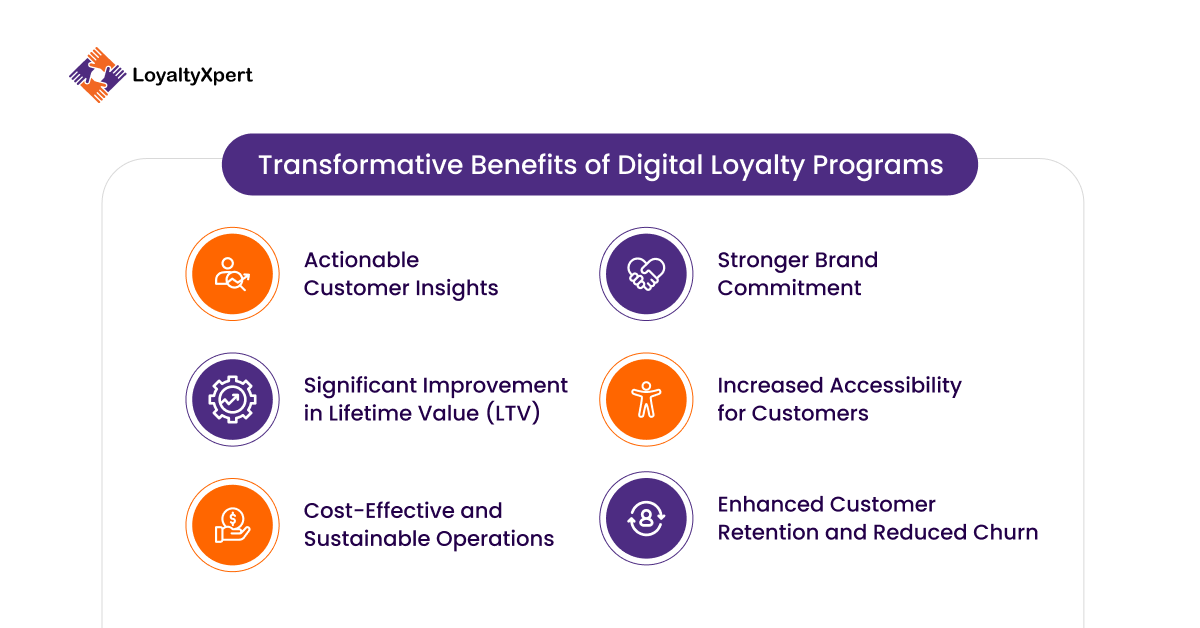 LoyaltyXpert

Transformative Benefits of Digital Loyalty Programs

Actionable Customer Insights

Significant Improvement in Lifetime Value (LTV)

Cost-Effective and Sustainable Operations

Stronger Brand Commitment

Increased Accessibility for Customers

Enhanced Customer Retention and Reduced Churn